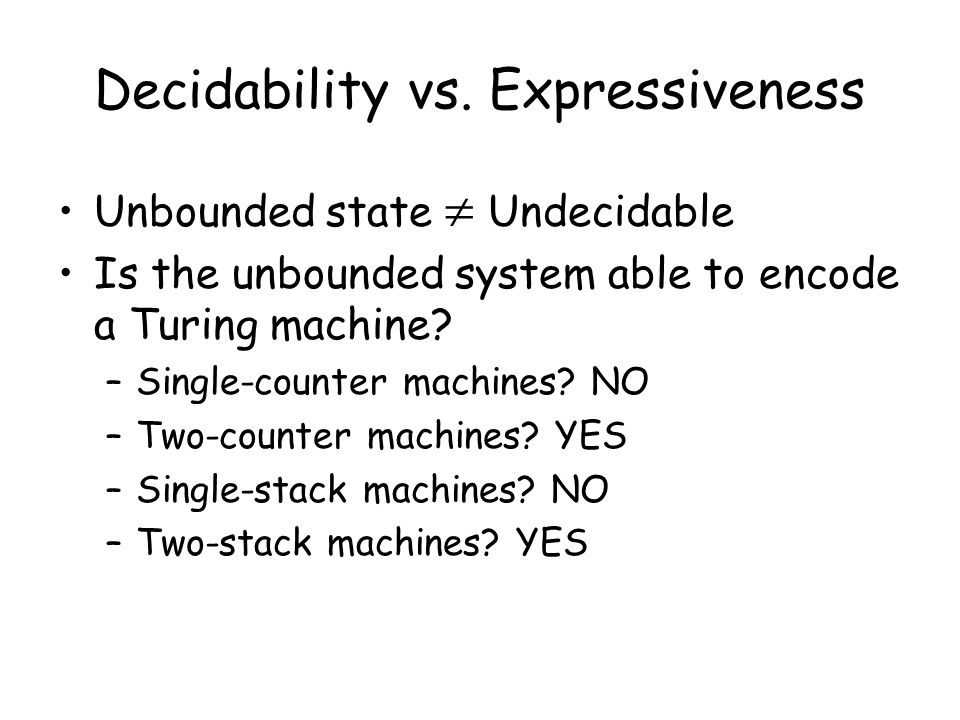 Decidability vs. Expressiveness

• Unbounded state $\neq$ Undecidable
• Is the unbounded system able to encode a Turing machine?
– Single-counter machines? NO
– Two-counter machines? YES
– Single-stack machines? NO
– Two-stack machines? YES